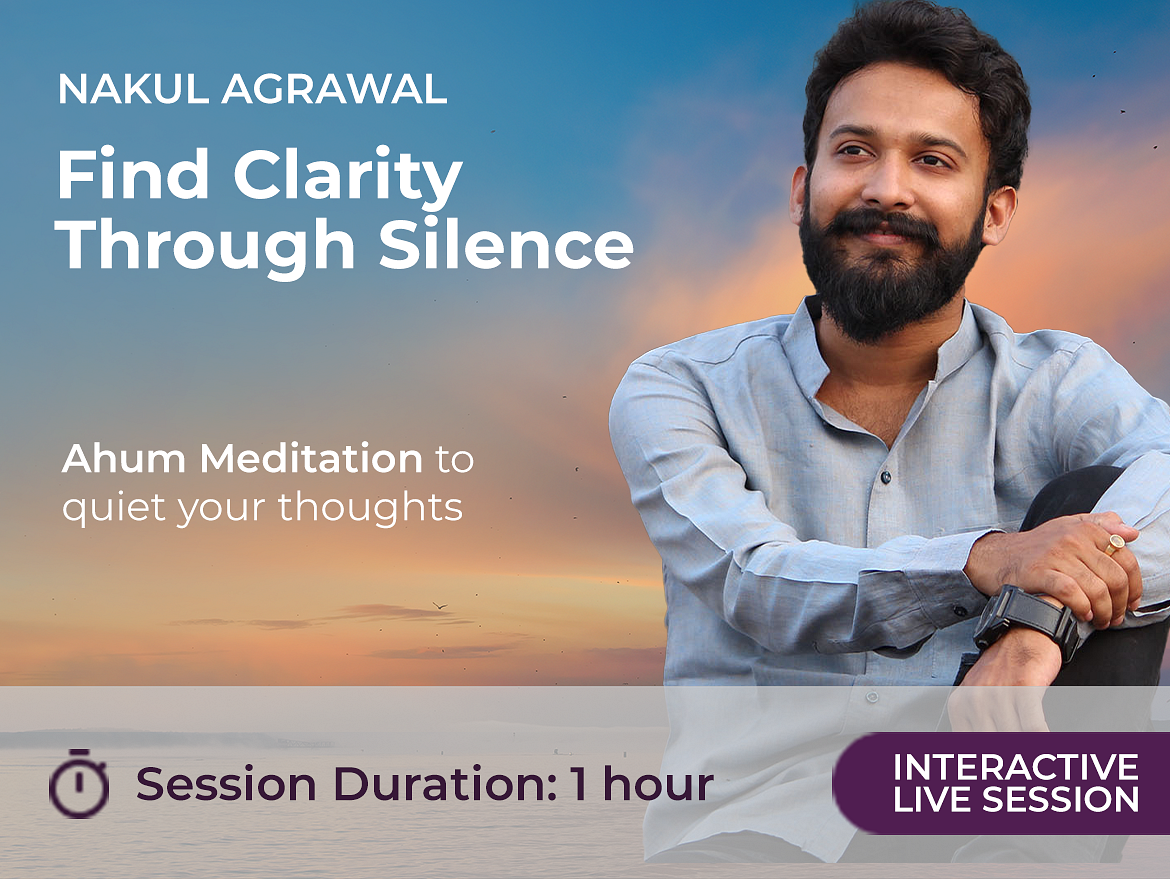 NAKUL AGRAWAL

Find Clarity Through Silence

Ahum Meditation to quiet your thoughts

Session Duration: 1 hour

INTERACTIVE LIVE SESSION